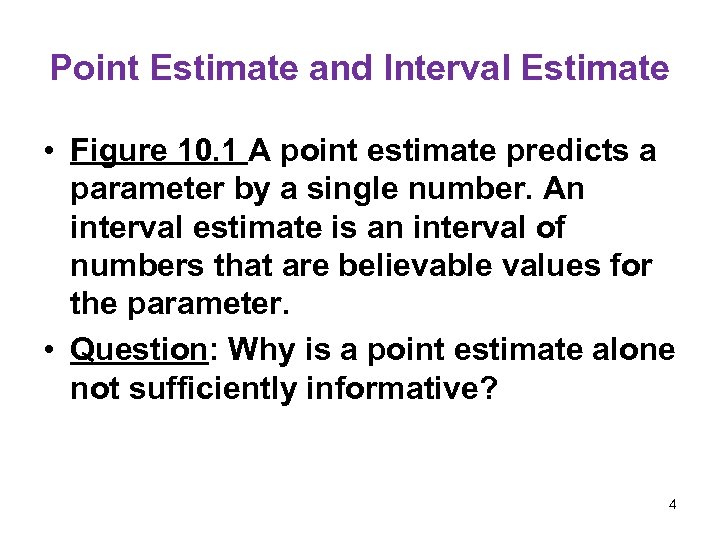 Point Estimate and Interval Estimate

• Figure 10.1 A point estimate predicts a parameter by a single number. An interval estimate is an interval of numbers that are believable values for the parameter.

• Question: Why is a point estimate alone not sufficiently informative?

4